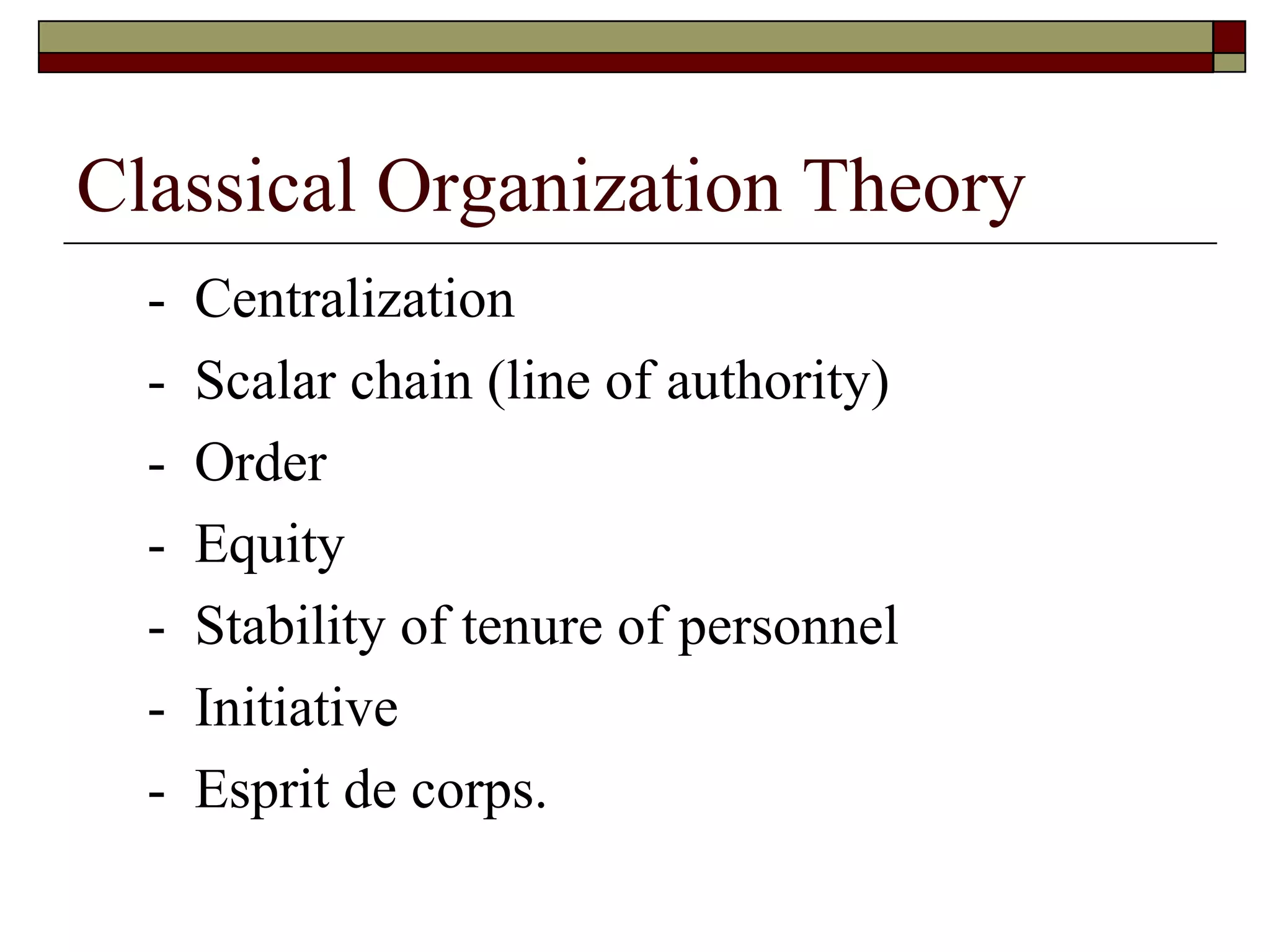 Classical Organization Theory

- Centralization
- Scalar chain (line of authority)
- Order
- Equity
- Stability of tenure of personnel
- Initiative
- Esprit de corps.